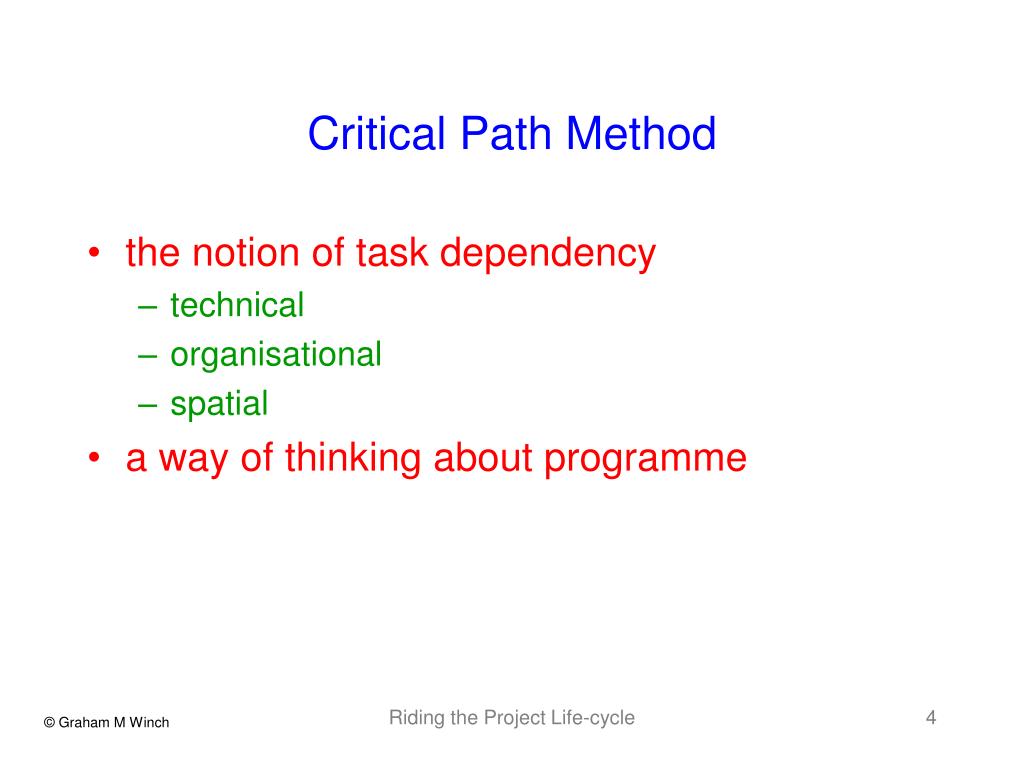 Critical Path Method

• the notion of task dependency
– technical
– organisational
– spatial
• a way of thinking about programme

© Graham M Winch

Riding the Project Life-cycle

4